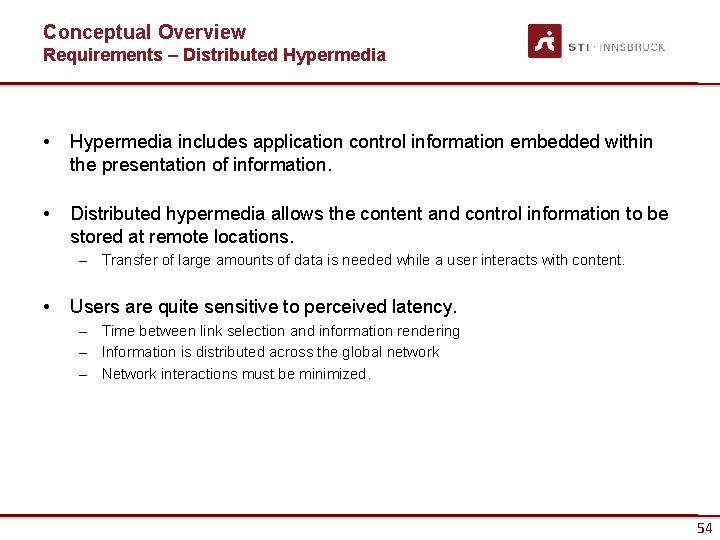 Conceptual Overview
Requirements – Distributed Hypermedia

STI · INNSBRUCK

• Hypermedia includes application control information embedded within the presentation of information.

• Distributed hypermedia allows the content and control information to be stored at remote locations.
– Transfer of large amounts of data is needed while a user interacts with content.

• Users are quite sensitive to perceived latency.
– Time between link selection and information rendering
– Information is distributed across the global network
– Network interactions must be minimized.

54